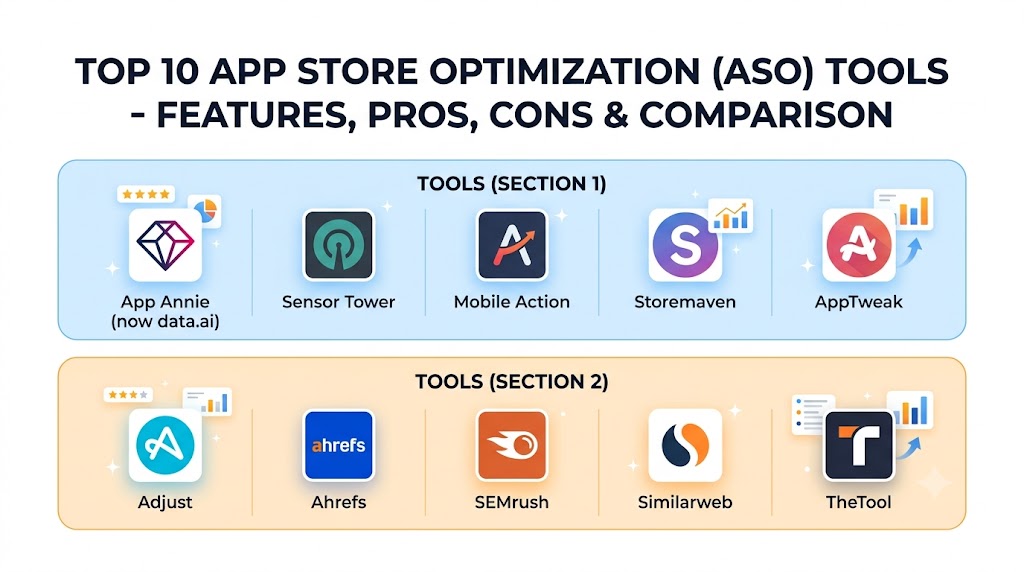 TOP 10 APP STORE OPTIMIZATION (ASO) TOOLS - FEATURES, PROS, CONS & COMPARISON

TOOLS (SECTION 1)

App Annie (now data.ai)

Sensor Tower

Mobile Action

Storemaven

AppTweak

TOOLS (SECTION 2)

Adjust

ahrefs

Ahrefs

SEMrush

Similarweb

TheTool